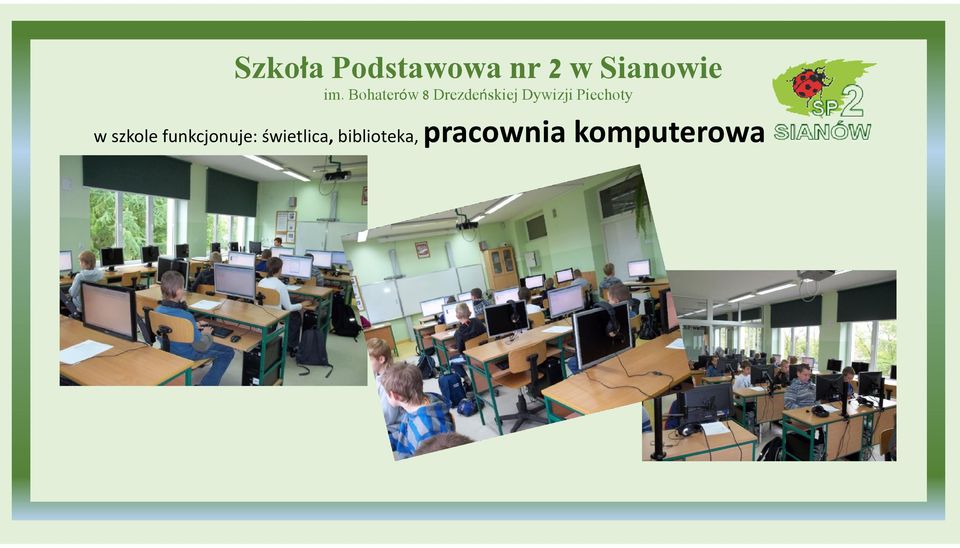 Szkoła Podstawowa nr 2 w Sianowie
im. Bohaterów 8 Drezdeńskiej Dywizji Piechoty

w szkole funkcjonuje: świetlica, biblioteka, pracownia komputerowa

SP 2
SIANÓW